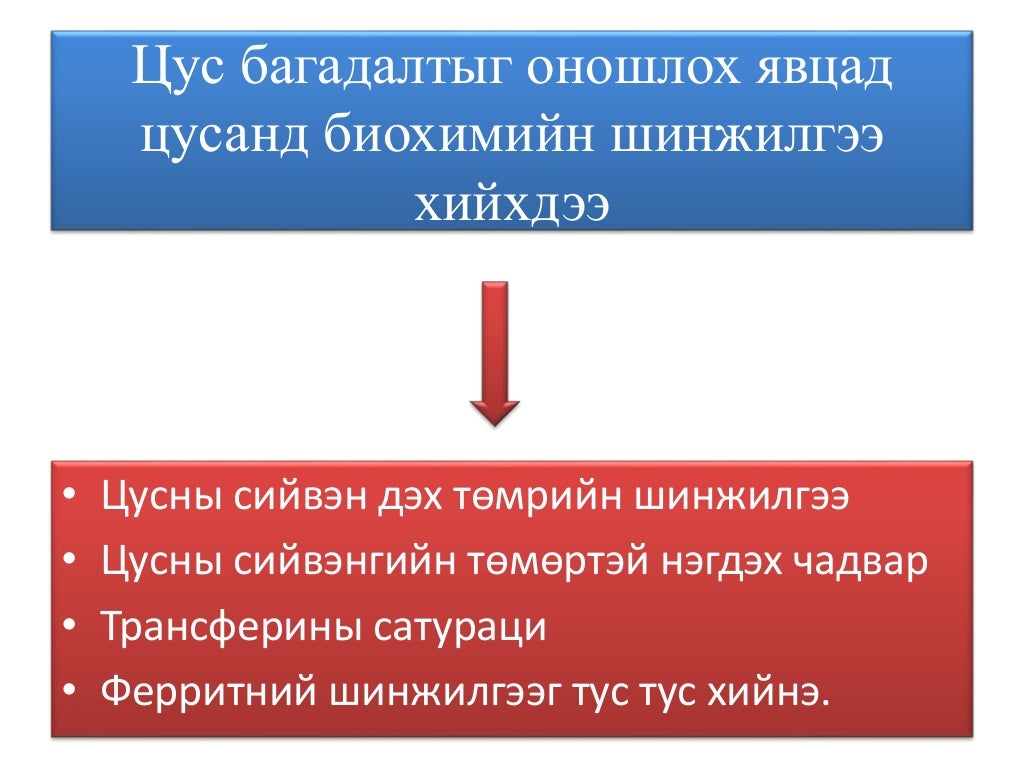 Цус багадалтыг оношлох явцад цусанд биохимийн шинжилгээ хийхдээ

• Цусны сийвэн дэх төмрийн шинжилгээ
• Цусны сийвэнгийн төмөртэй нэгдэх чадвар
• Трансферины сатураци
• Ферритний шинжилгээг тус тус хийнэ.